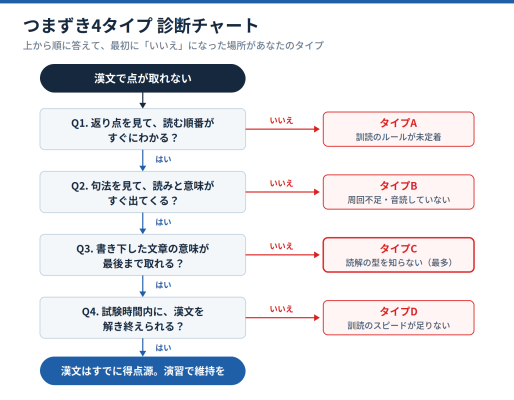 つまずき4タイプ 診断チャート

上から順に答えて、最初に「いいえ」になった場所があなたのタイプ

漢文で点が取れない

Q1. 返り点を見て、読む順番がすぐにわかる？

いいえ

タイプA
訓読のルールが未定着

はい

Q2. 句法を見て、読みと意味がすぐ出てくる？

いいえ

タイプB
周回不足・音読していない

はい

Q3. 書き下した文章の意味が最後まで取れる？

いいえ

タイプC
読解の型を知らない（最多）

はい

Q4. 試験時間内に、漢文を解き終えられる？

いいえ

タイプD
訓読のスピードが足りない

はい

漢文はすでに得点源。演習で維持を